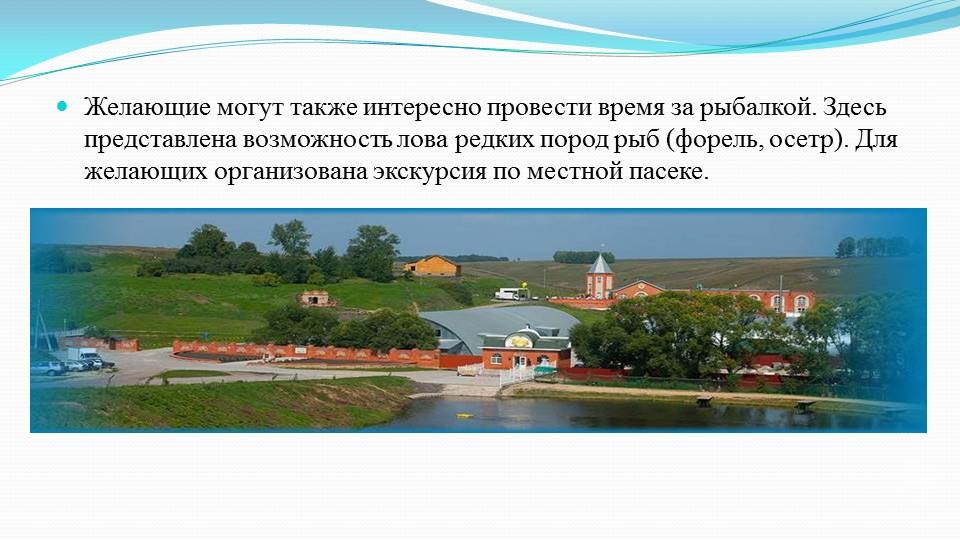 Желающие могут также интересно провести время за рыбалкой. Здесь представлена возможность лова редких пород рыб (форель, осетр). Для желающих организована экскурсия по местной пасеке.